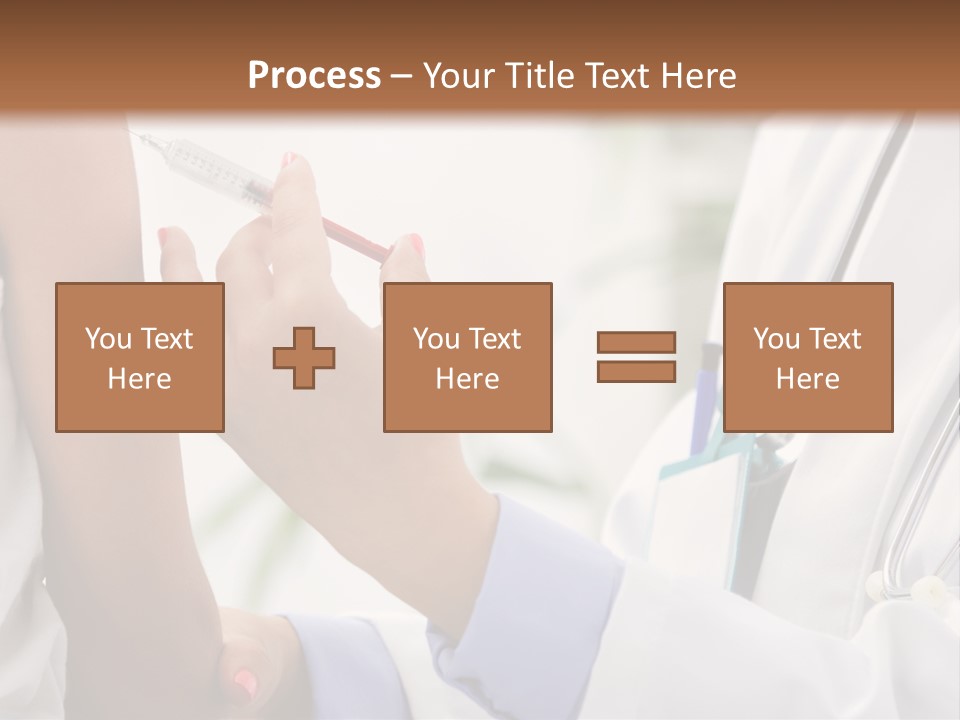 Process – Your Title Text Here

You Text Here

You Text Here

You Text Here